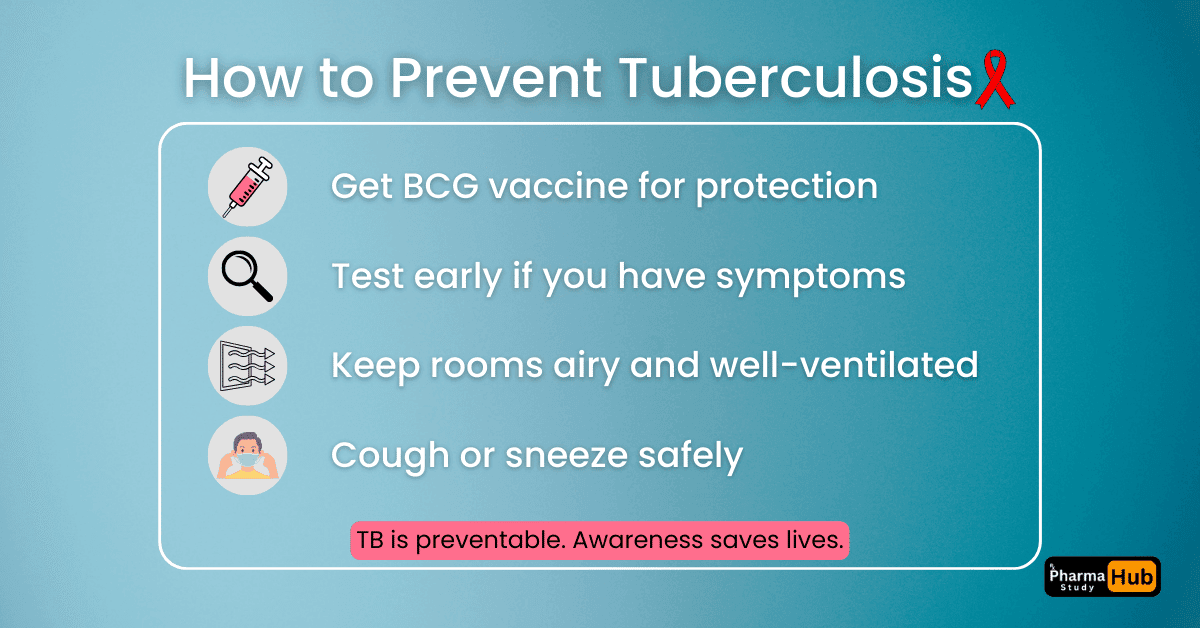 How to Prevent Tuberculosis

Get BCG vaccine for protection

Test early if you have symptoms

Keep rooms airy and well-ventilated

Cough or sneeze safely

TB is preventable. Awareness saves lives.

Pharma Hub Study